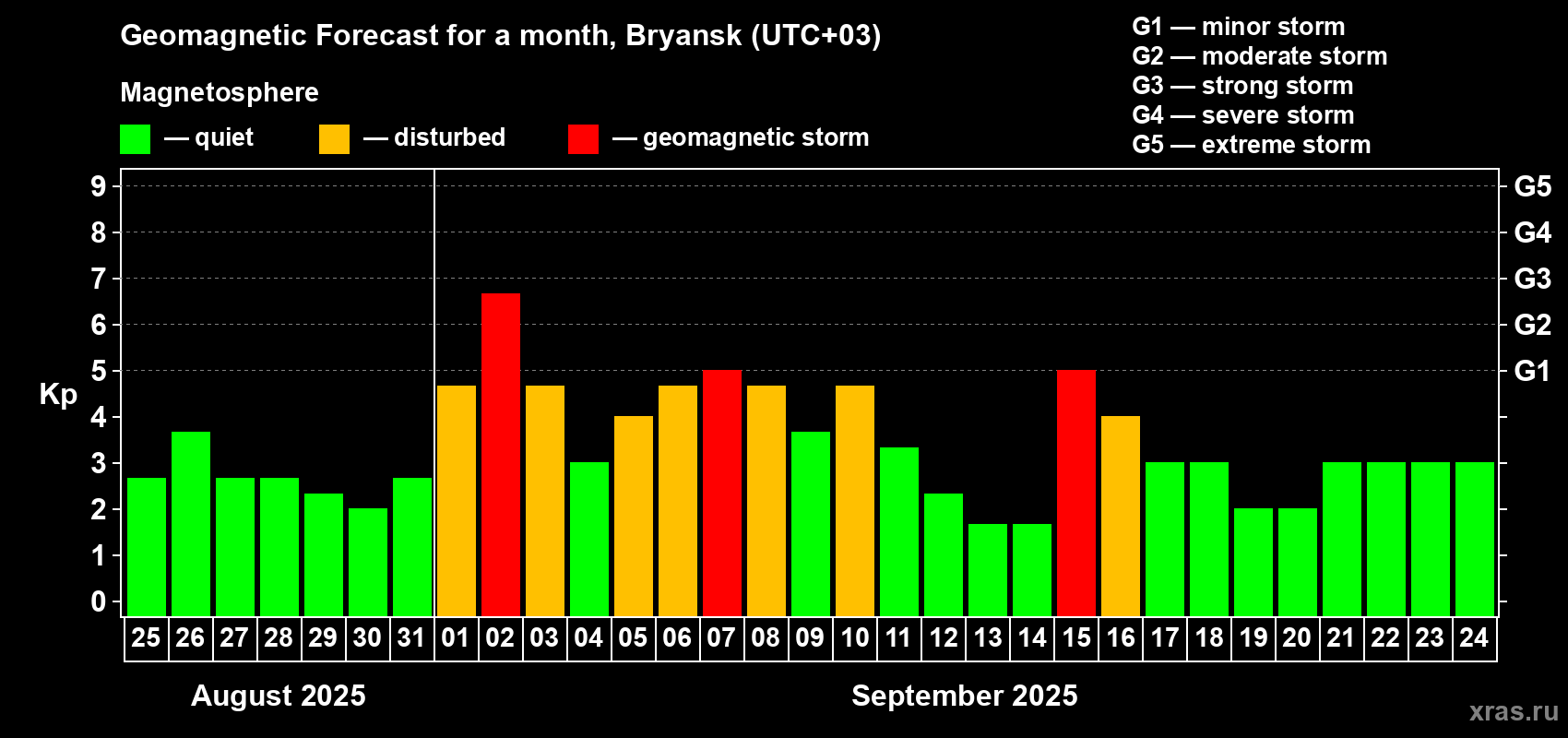 Geomagnetic Forecast for a month, Bryansk (UTC+03)

Magnetosphere

— quiet — disturbed — geomagnetic storm

G1 — minor storm
G2 — moderate storm
G3 — strong storm
G4 — severe storm
G5 — extreme storm

Kp

9
8
7
6
5
4
3
2
1
0

G5
G4
G3
G2
G1

25 26 27 28 29 30 31 01 02 03 04 05 06 07 08 09 10 11 12 13 14 15 16 17 18 19 20 21 22 23 24

August 2025

September 2025

xras.ru